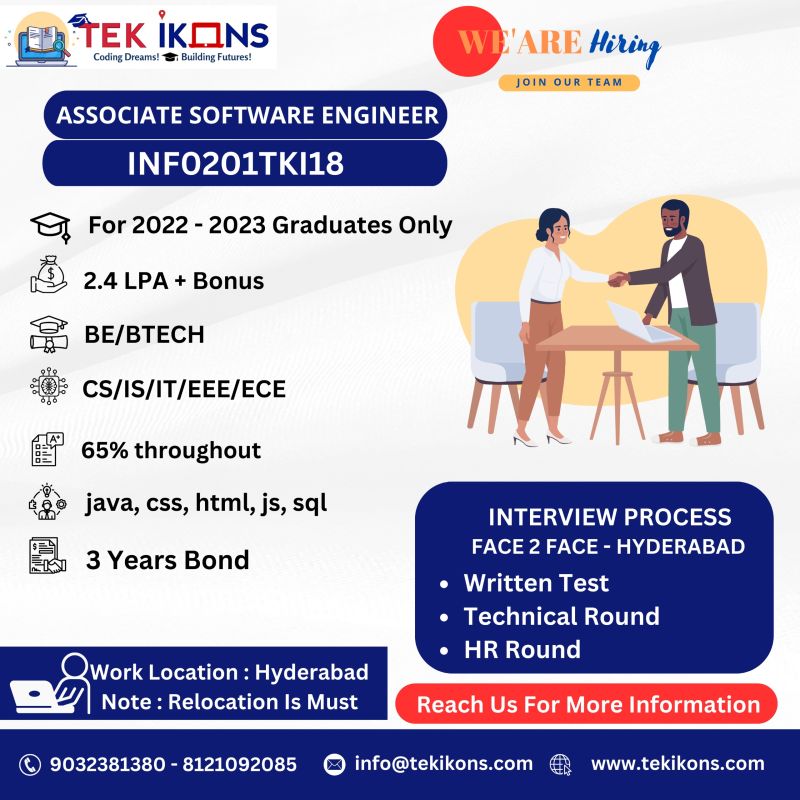 TEK IKONS
Coding Dreams! Building Futures!

WE'ARE Hiring
JOIN OUR TEAM

ASSOCIATE SOFTWARE ENGINEER
INF0201TKI18

For 2022 - 2023 Graduates Only

2.4 LPA + Bonus

BE/BTECH

CS/IS/IT/EEE/ECE

65% throughout

java, css, html, js, sql

3 Years Bond

INTERVIEW PROCESS
FACE 2 FACE - HYDERABAD
- Written Test
- Technical Round
- HR Round

Work Location : Hyderabad
Note : Relocation Is Must

Reach Us For More Information

9032381380 - 8121092085 info@tekikons.com www.tekikons.com